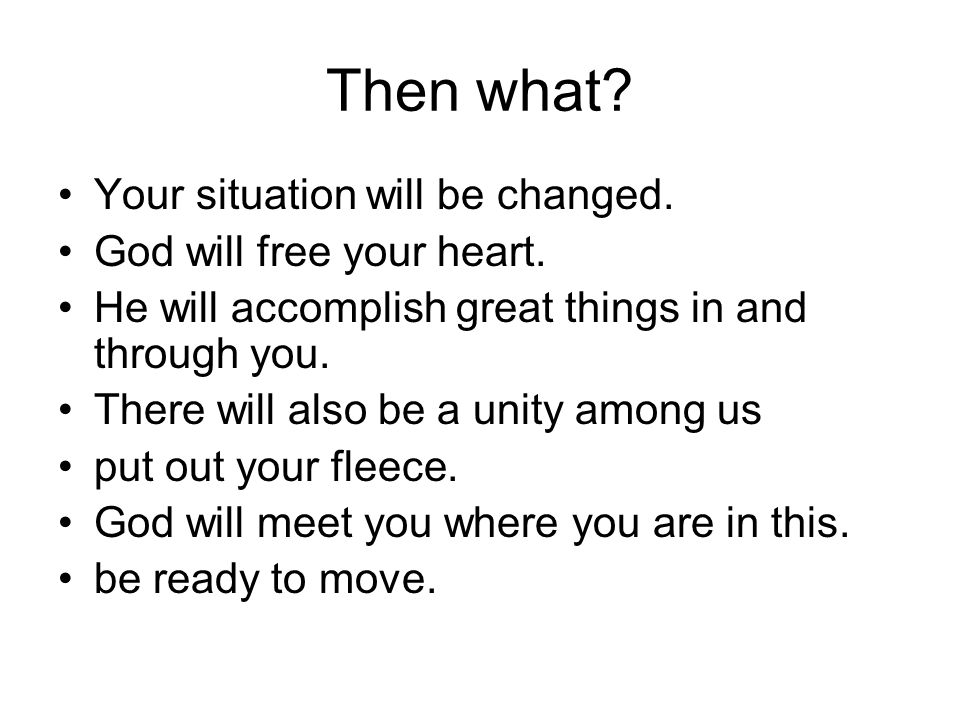 Then what?

• Your situation will be changed.
• God will free your heart.
• He will accomplish great things in and through you.
• There will also be a unity among us
• put out your fleece.
• God will meet you where you are in this.
• be ready to move.